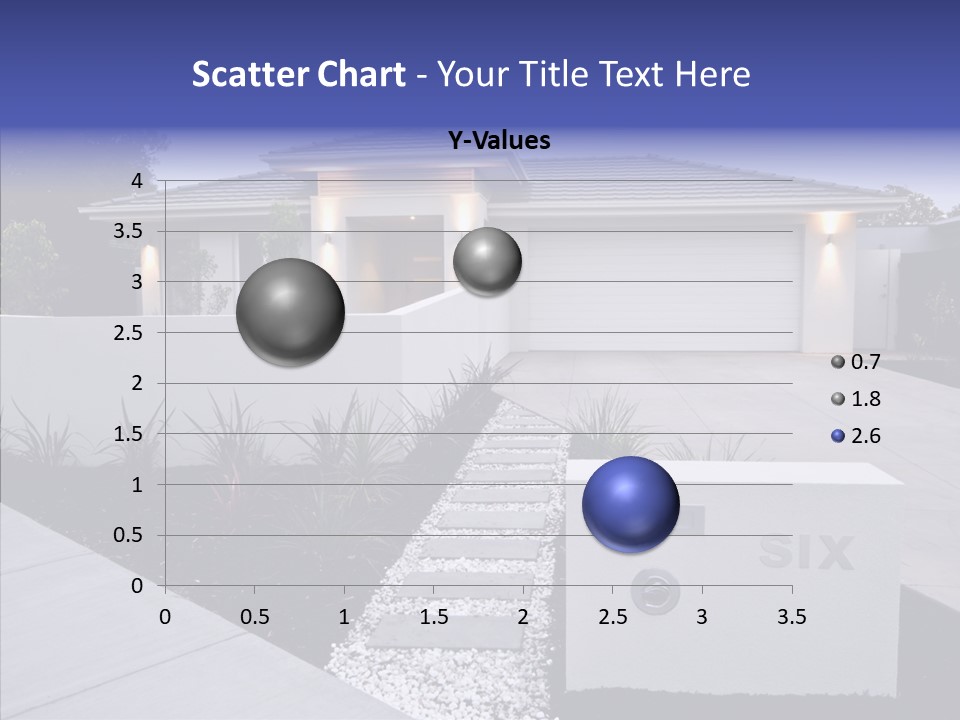 Scatter Chart - Your Title Text Here

Y-Values

4
3.5
3
2.5
2
1.5
1
0.5
0

0 0.5 1 1.5 2 2.5 3 3.5

0.7
1.8
2.6

SIX